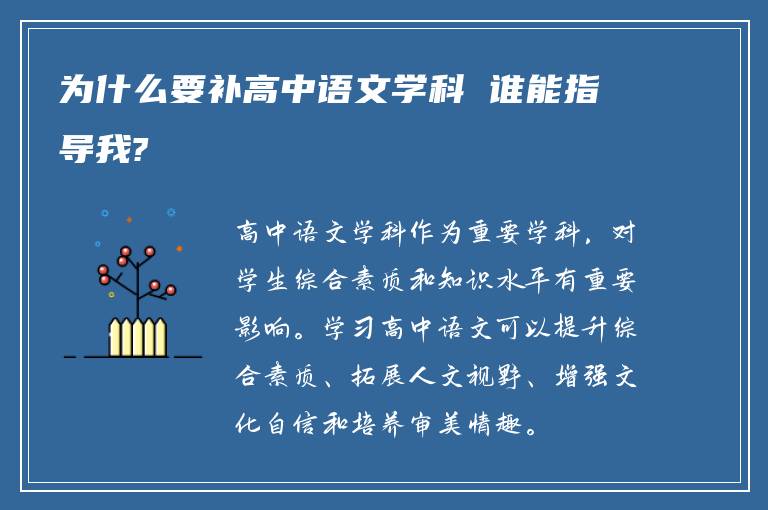 为什么要补高中语文学科 谁能指导我?

高中语文学科作为重要学科，对学生综合素质和知识水平有重要影响。学习高中语文可以提升综合素质、拓展人文视野、增强文化自信和培养审美情趣。